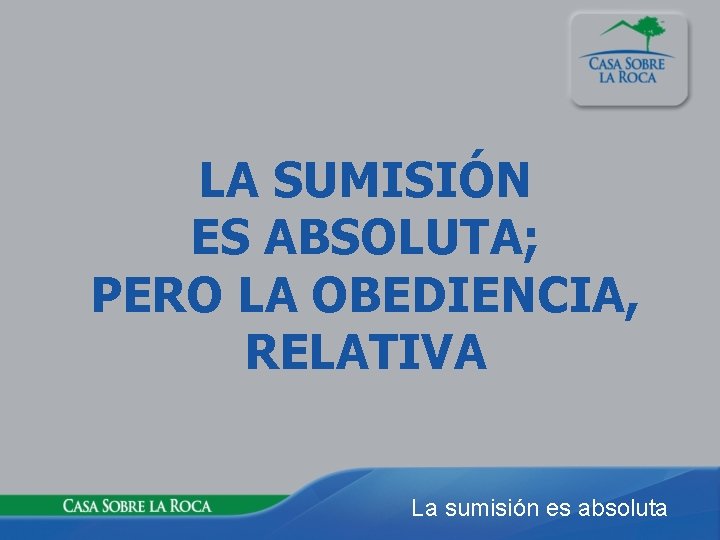 CASA SOBRE LA ROCA

LA SUMISIÓN ES ABSOLUTA; PERO LA OBEDIENCIA, RELATIVA

CASA SOBRE LA ROCA

La sumisión es absoluta